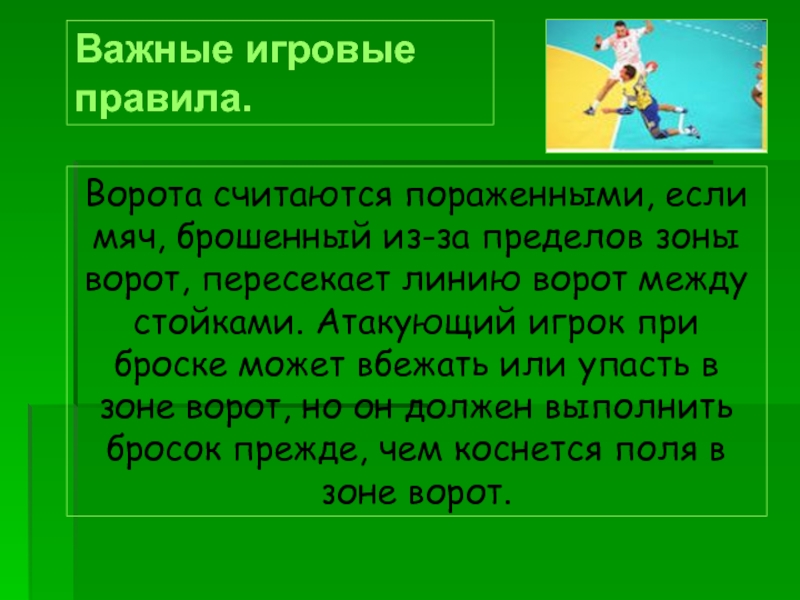 Важные игровые правила.

Ворота считаются пораженными, если мяч, брошенный из-за пределов зоны ворот, пересекает линию ворот между стойками. Атакующий игрок при броске может вбежать или упасть в зоне ворот, но он должен выполнить бросок прежде, чем коснется поля в зоне ворот.